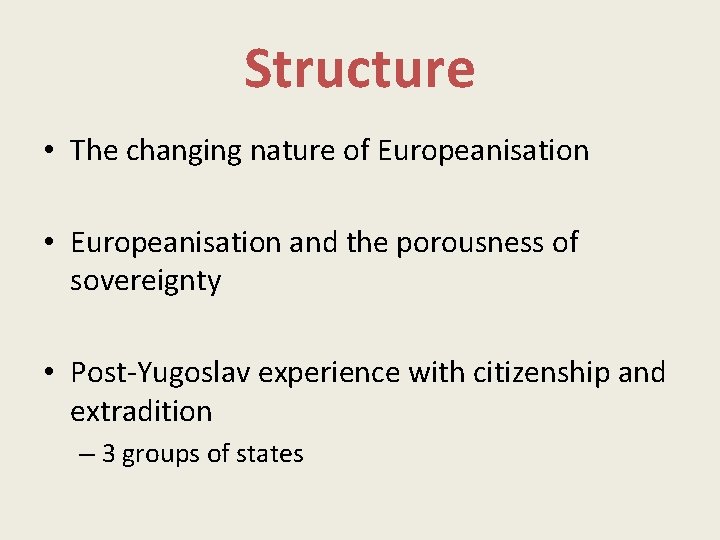 Structure

• The changing nature of Europeanisation

• Europeanisation and the porousness of sovereignty

• Post-Yugoslav experience with citizenship and extradition
– 3 groups of states